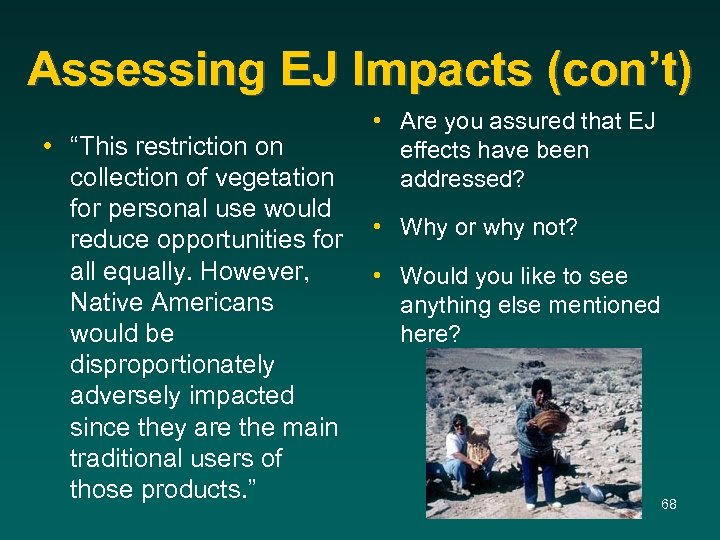 Assessing EJ Impacts (con't)

• "This restriction on collection of vegetation for personal use would reduce opportunities for all equally. However, Native Americans would be disproportionately adversely impacted since they are the main traditional users of those products."

• Are you assured that EJ effects have been addressed?

• Why or why not?

• Would you like to see anything else mentioned here?

68